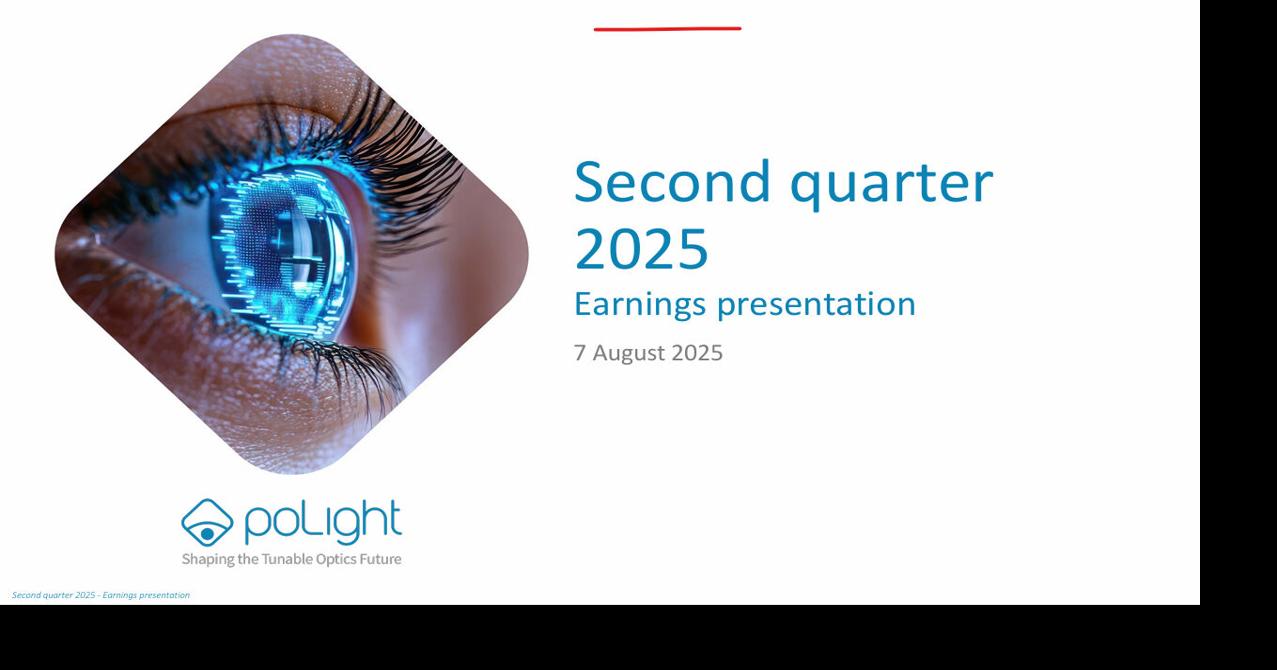 Second quarter 2025

Earnings presentation

7 August 2025

poLight

Shaping the Tunable Optics Future

Second quarter 2025 - Earnings presentation